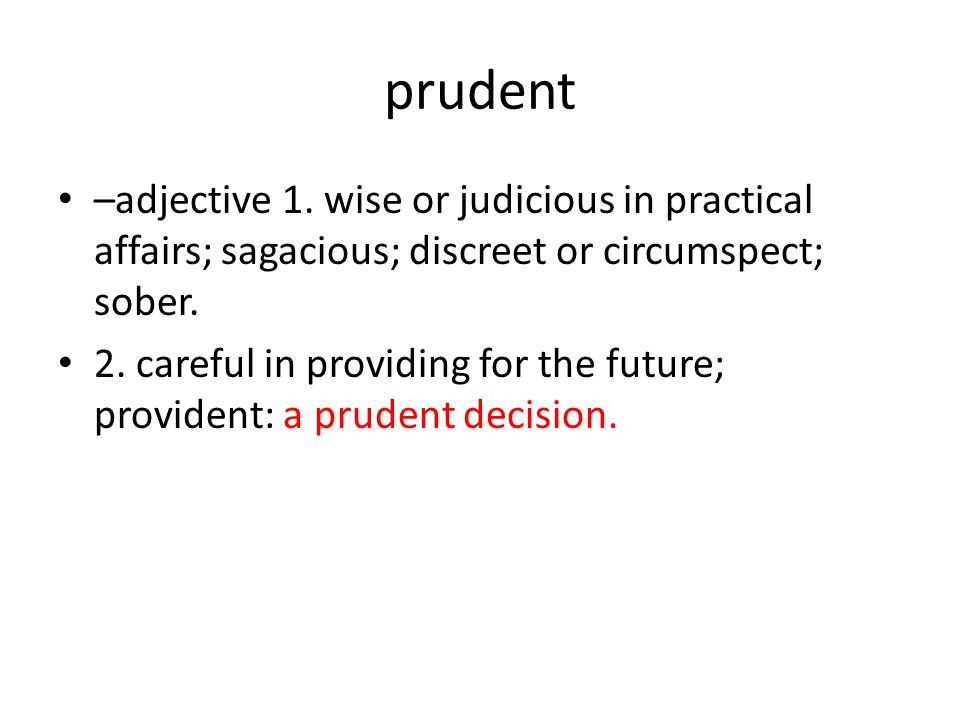 prudent

• –adjective 1. wise or judicious in practical affairs; sagacious; discreet or circumspect; sober.

• 2. careful in providing for the future; provident: a prudent decision.